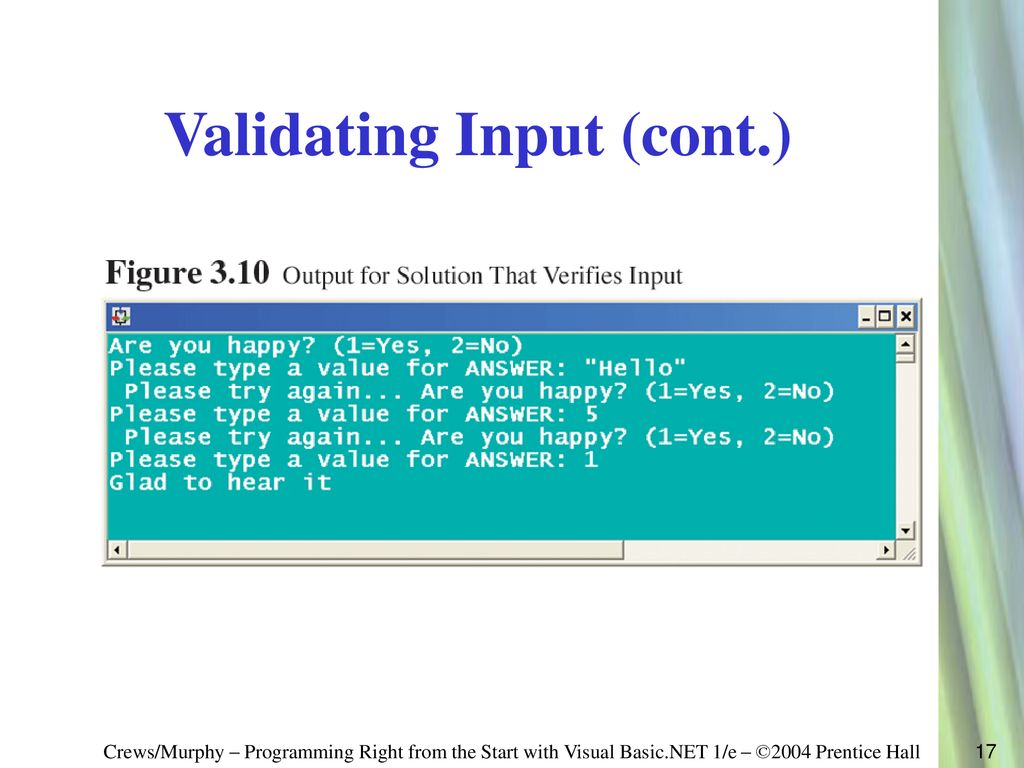 Validating Input (cont.)

Figure 3.10 Output for Solution That Verifies Input

Are you happy? (1=Yes, 2=No)
Please type a value for ANSWER: "Hello"
 Please try again... Are you happy? (1=Yes, 2=No)
Please type a value for ANSWER: 5
 Please try again... Are you happy? (1=Yes, 2=No)
Please type a value for ANSWER: 1
Glad to hear it

Crews/Murphy – Programming Right from the Start with Visual Basic.NET 1/e – ©2004 Prentice Hall

17